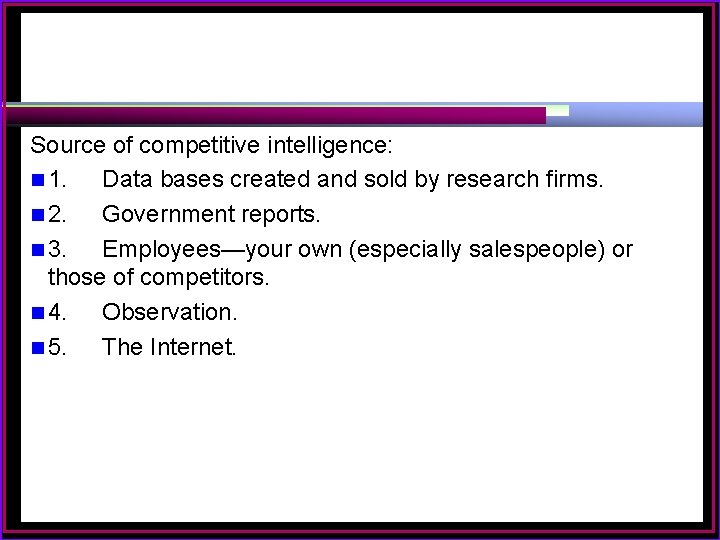 Source of competitive intelligence:

1. Data bases created and sold by research firms.

2. Government reports.

3. Employees—your own (especially salespeople) or those of competitors.

4. Observation.

5. The Internet.